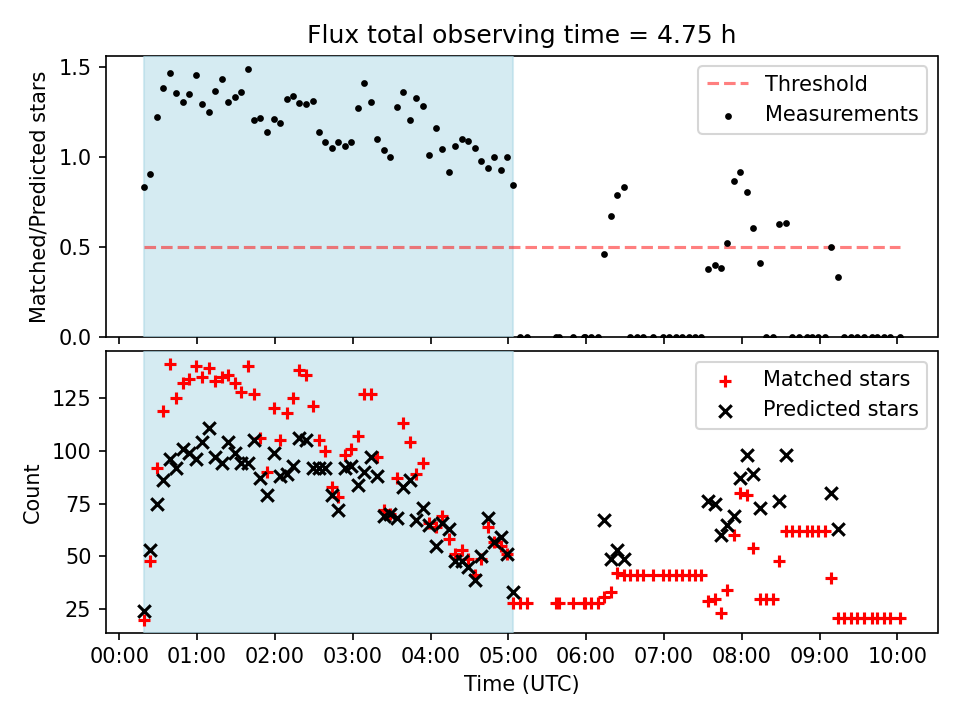 Flux total observing time = 4.75 h

Matched/Predicted stars

1.5
1.0
0.5
0.0

Threshold
Measurements

Count

125
100
75
50
25

Matched stars
Predicted stars

00:00 01:00 02:00 03:00 04:00 05:00 06:00 07:00 08:00 09:00 10:00

Time (UTC)